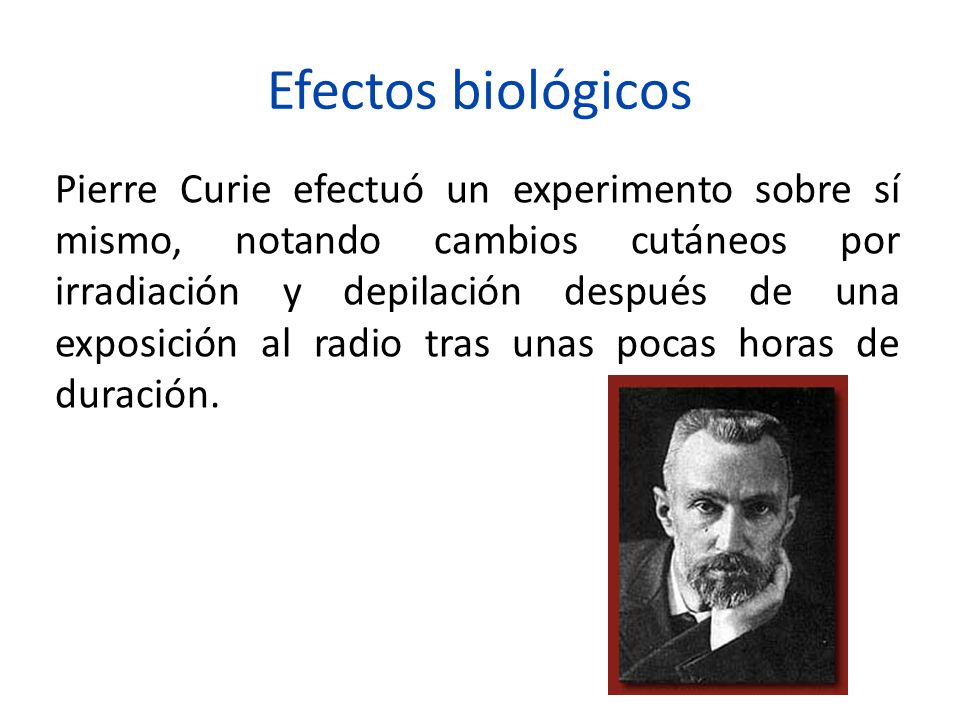 Efectos biológicos

Pierre Curie efectuó un experimento sobre sí mismo, notando cambios cutáneos por irradiación y depilación después de una exposición al radio tras unas pocas horas de duración.